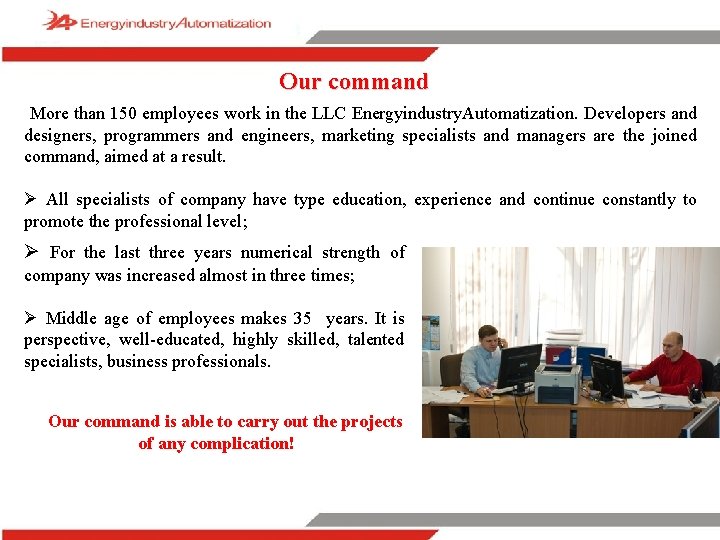 EnergyindustryAutomatization

Our command

More than 150 employees work in the LLC EnergyindustryAutomatization. Developers and designers, programmers and engineers, marketing specialists and managers are the joined command, aimed at a result.

➢ All specialists of company have type education, experience and continue constantly to promote the professional level;

➢ For the last three years numerical strength of company was increased almost in three times;

➢ Middle age of employees makes 35 years. It is perspective, well-educated, highly skilled, talented specialists, business professionals.

Our command is able to carry out the projects of any complication!